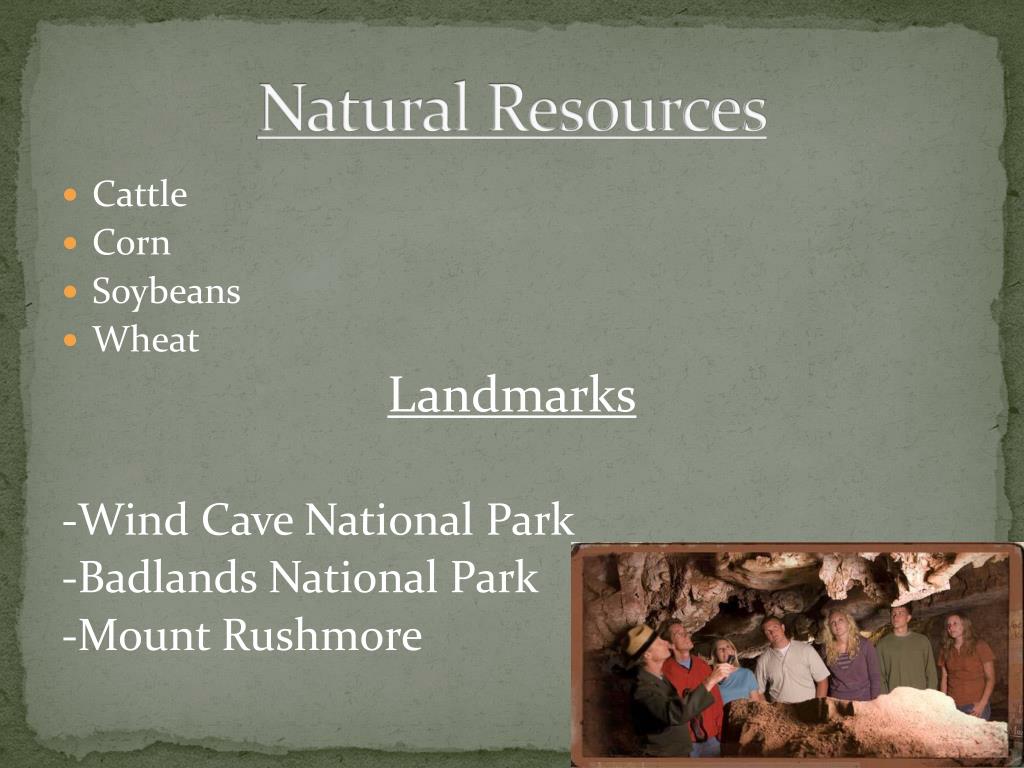 Natural Resources

- Cattle
- Corn
- Soybeans
- Wheat

Landmarks

-Wind Cave National Park
-Badlands National Park
-Mount Rushmore